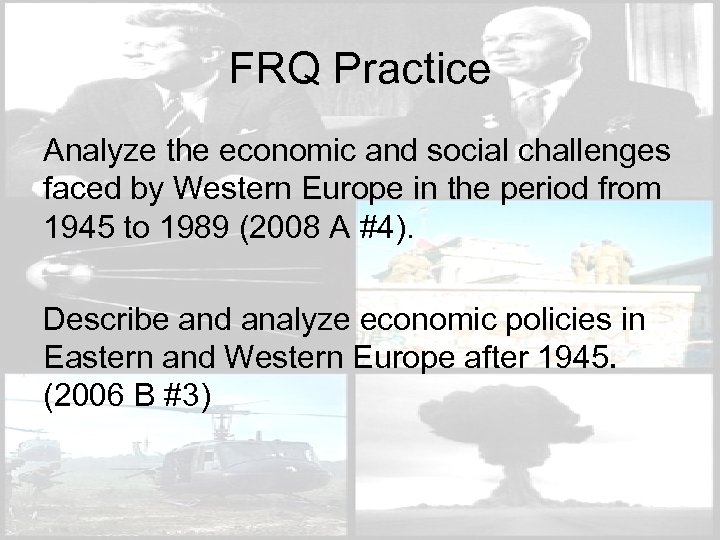 FRQ Practice

Analyze the economic and social challenges faced by Western Europe in the period from 1945 to 1989 (2008 A #4).

Describe and analyze economic policies in Eastern and Western Europe after 1945. (2006 B #3)